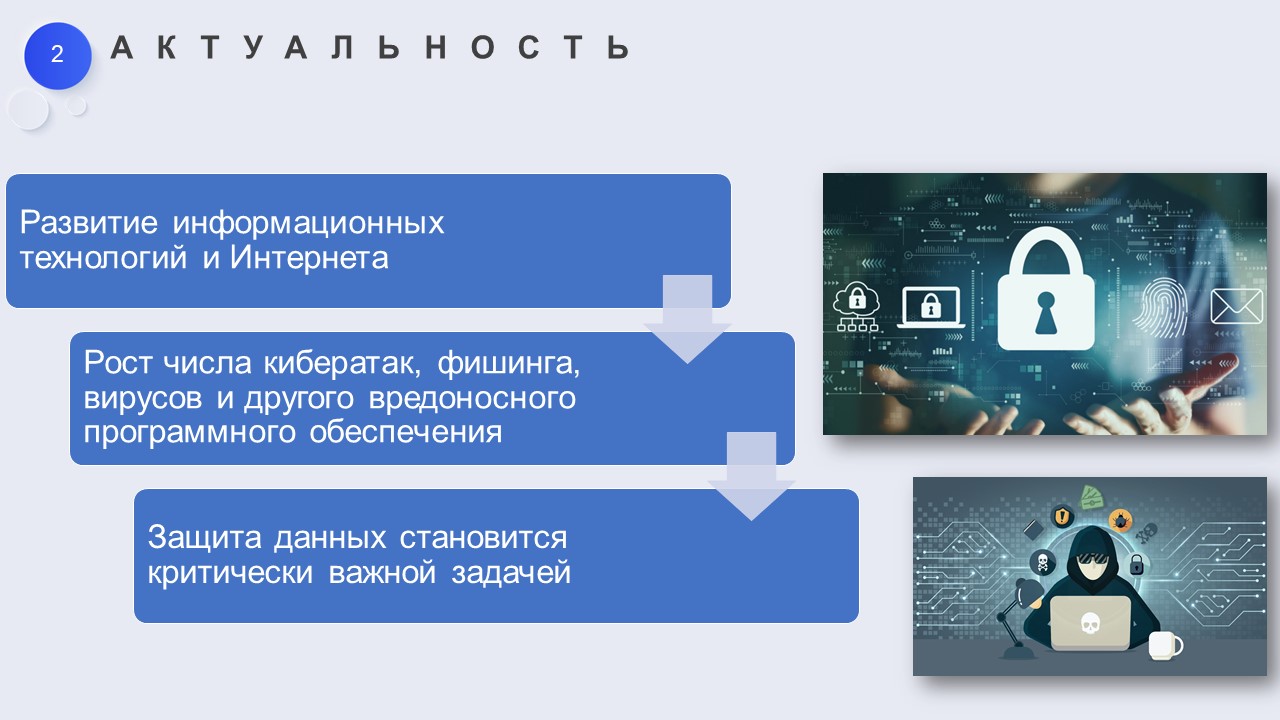 2

АКТУАЛЬНОСТЬ

Развитие информационных технологий и Интернета

Рост числа кибератак, фишинга, вирусов и другого вредоносного программного обеспечения

Защита данных становится критически важной задачей